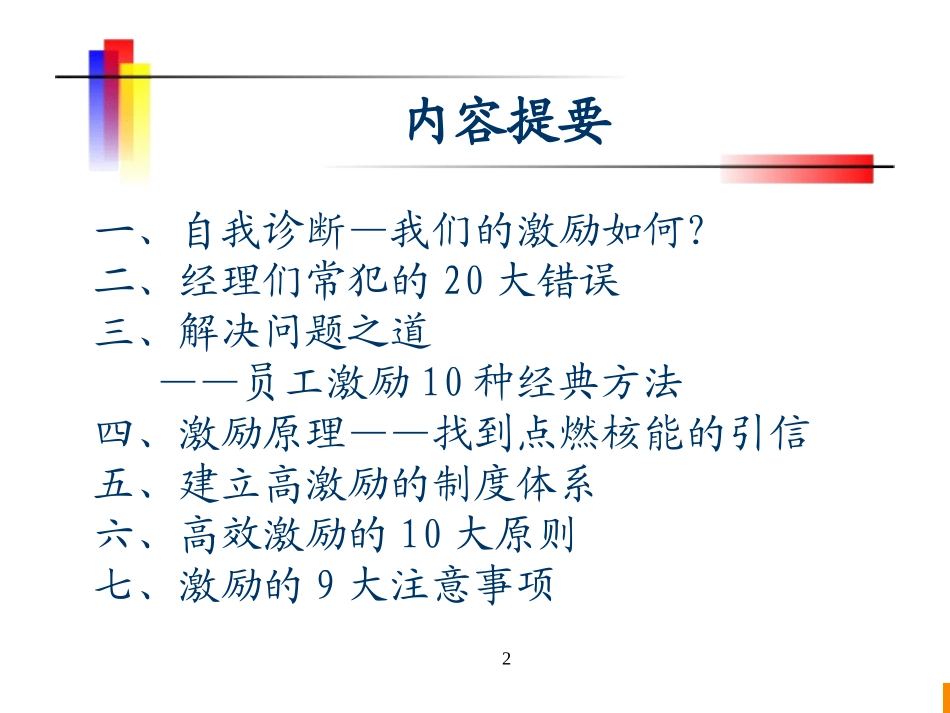 内容提要

一、自我诊断—我们的激励如何?
二、经理们常犯的 20 大错误
三、解决问题之道
——员工激励 10 种经典方法
四、激励原理——找到点燃核能的引信
五、建立高激励的制度体系
六、高效激励的 10 大原则
七、激励的 9 大注意事项

2